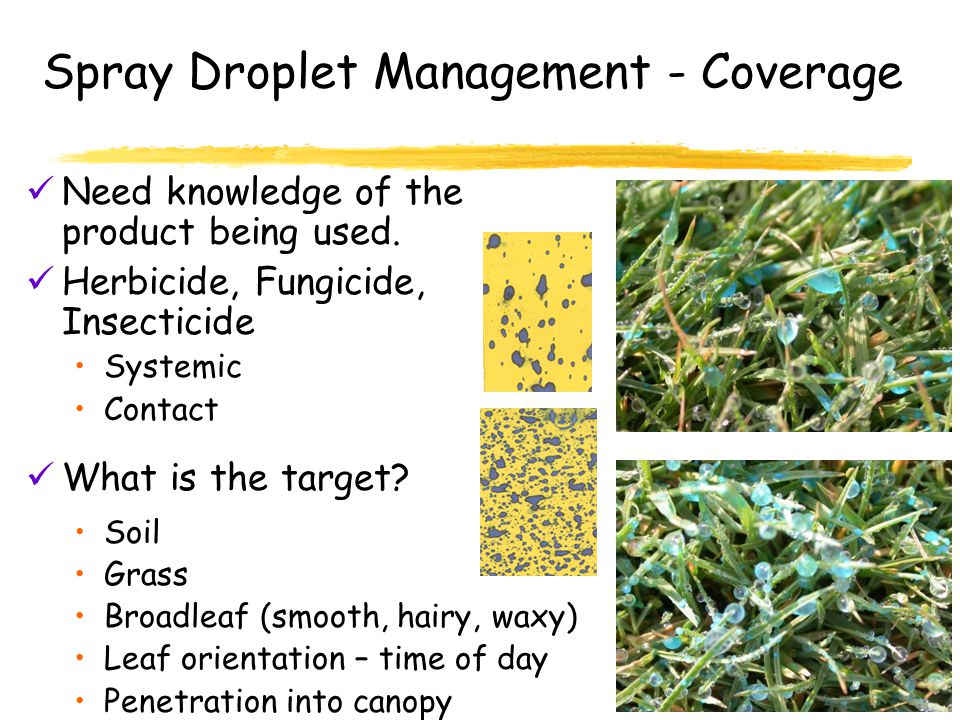 Spray Droplet Management - Coverage

✓ Need knowledge of the product being used.

✓ Herbicide, Fungicide, Insecticide

• Systemic
• Contact

✓ What is the target?

• Soil
• Grass
• Broadleaf (smooth, hairy, waxy)
• Leaf orientation – time of day
• Penetration into canopy